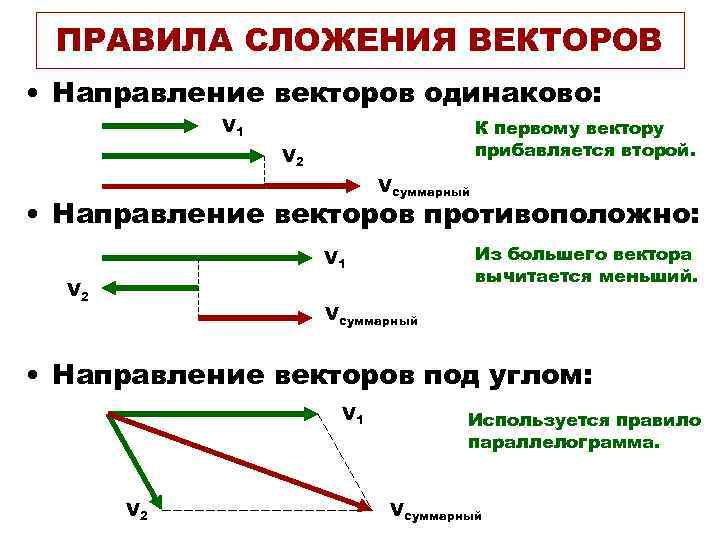 ПРАВИЛА СЛОЖЕНИЯ ВЕКТОРОВ

• Направление векторов одинаково:

$V_1$

$V_2$

$V_{суммарный}$

К первому вектору прибавляется второй.

• Направление векторов противоположно:

$V_1$

$V_2$

$V_{суммарный}$

Из большего вектора вычитается меньший.

• Направление векторов под углом:

$V_1$

$V_2$

$V_{суммарный}$

Используется правило параллелограмма.